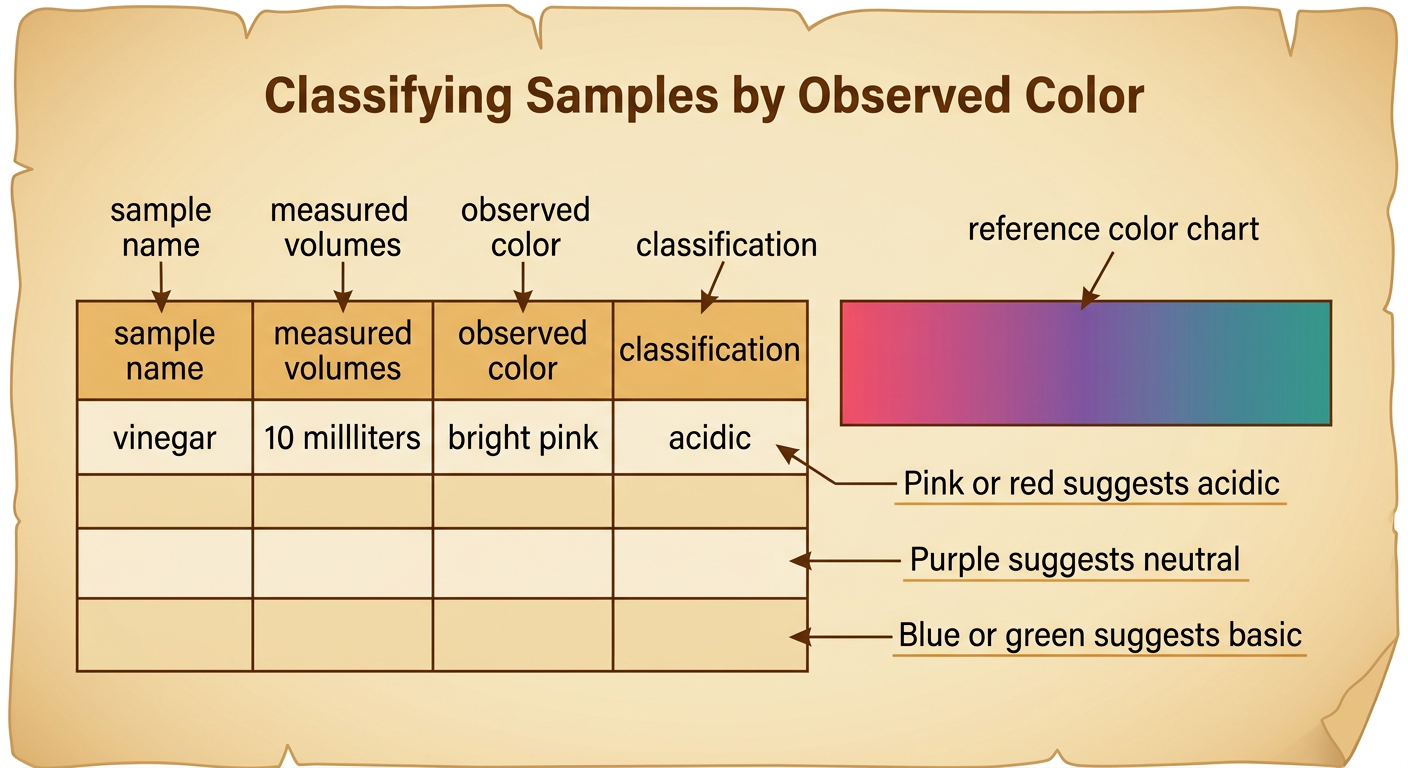 Classifying Samples by Observed Color

sample name
measured volumes
observed color
classification

reference color chart

| sample name | measured volumes | observed color | classification |
|---|---|---|---|
| vinegar | 10 millliters | bright pink | acidic |
| | | | |
| | | | |
| | | | |

Pink or red suggests acidic

Purple suggests neutral

Blue or green suggests basic